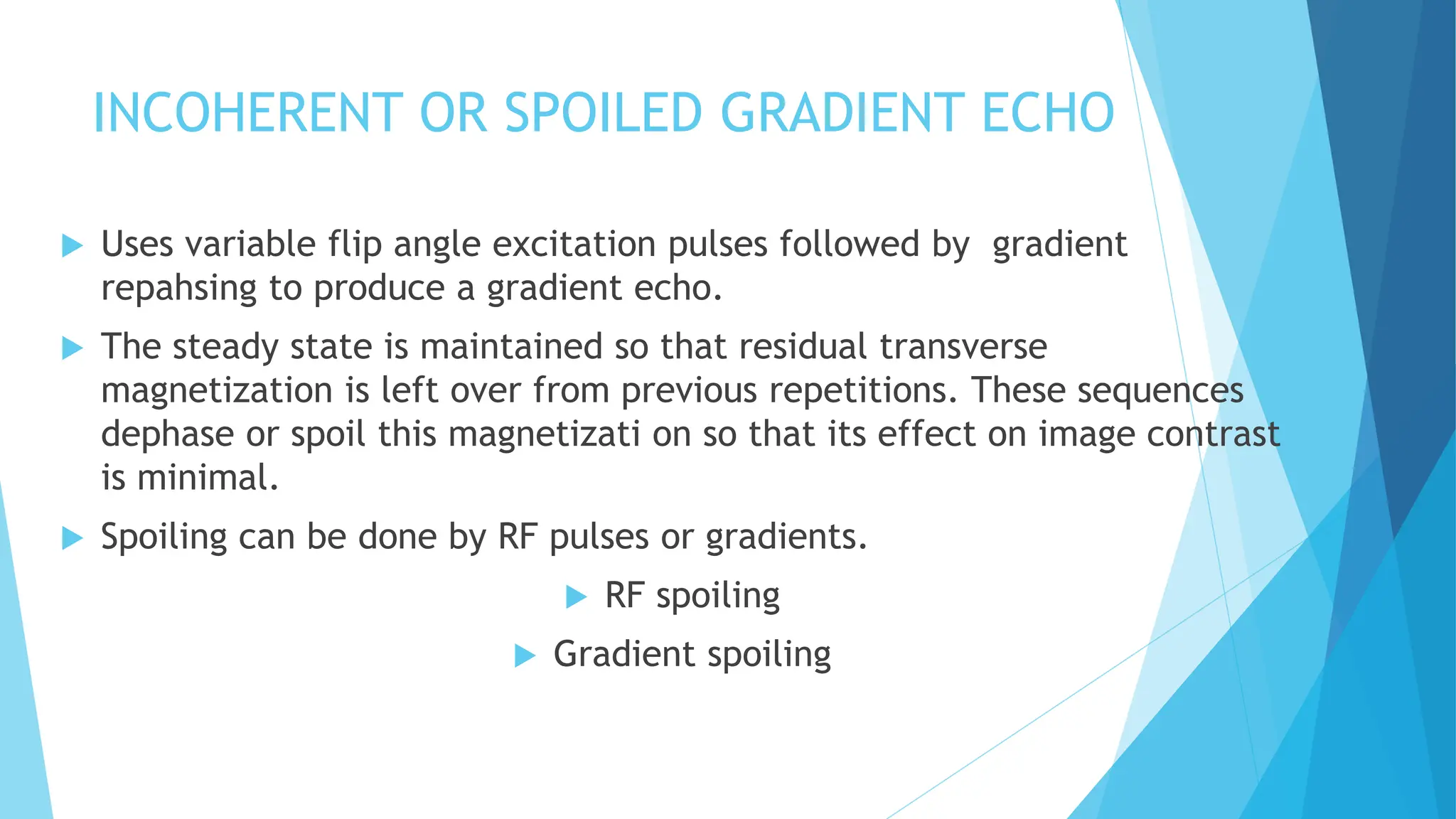 INCOHERENT OR SPOILED GRADIENT ECHO

Uses variable flip angle excitation pulses followed by gradient repahsing to produce a gradient echo.

The steady state is maintained so that residual transverse magnetization is left over from previous repetitions. These sequences dephase or spoil this magnetizati on so that its effect on image contrast is minimal.

Spoiling can be done by RF pulses or gradients.

RF spoiling

Gradient spoiling